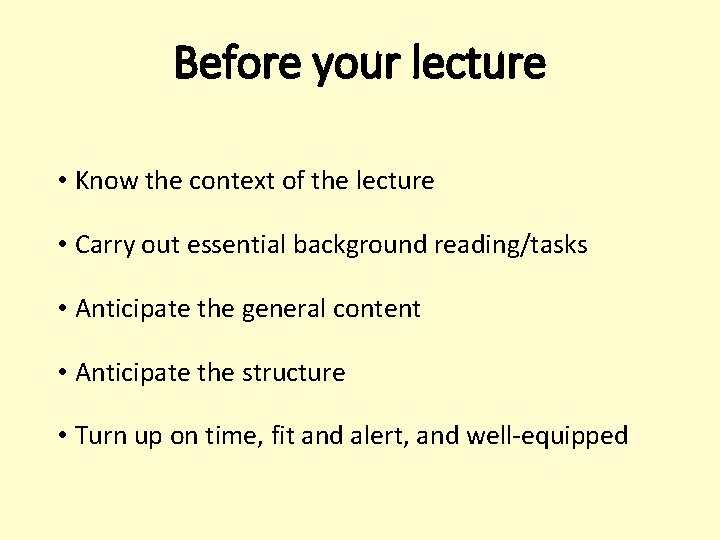 Before your lecture

• Know the context of the lecture

• Carry out essential background reading/tasks

• Anticipate the general content

• Anticipate the structure

• Turn up on time, fit and alert, and well-equipped